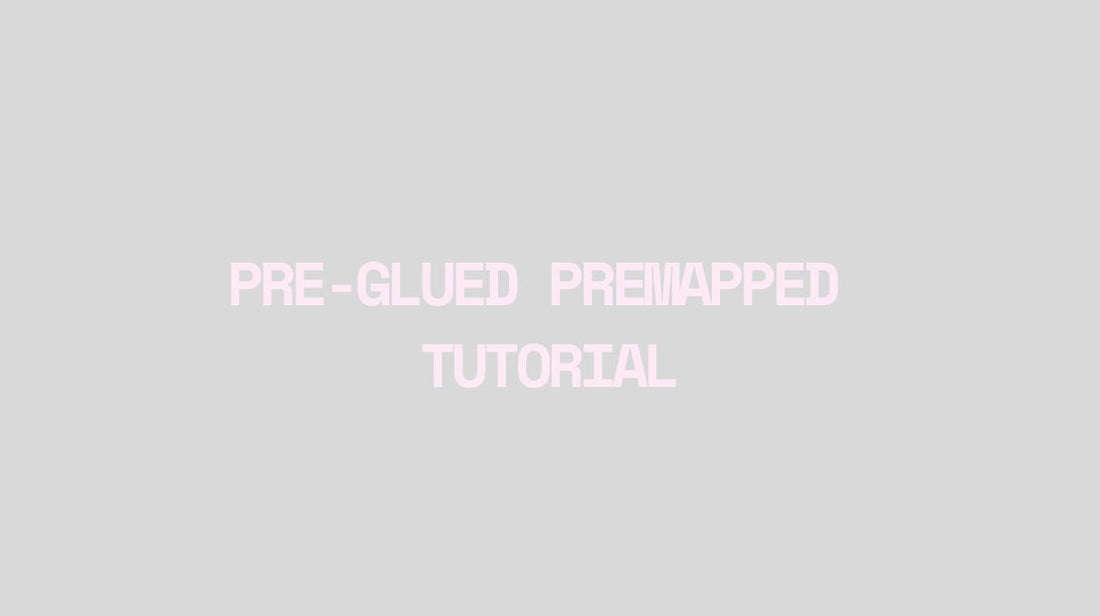 PRE-GLUED PREMAPPED TUTORIAL